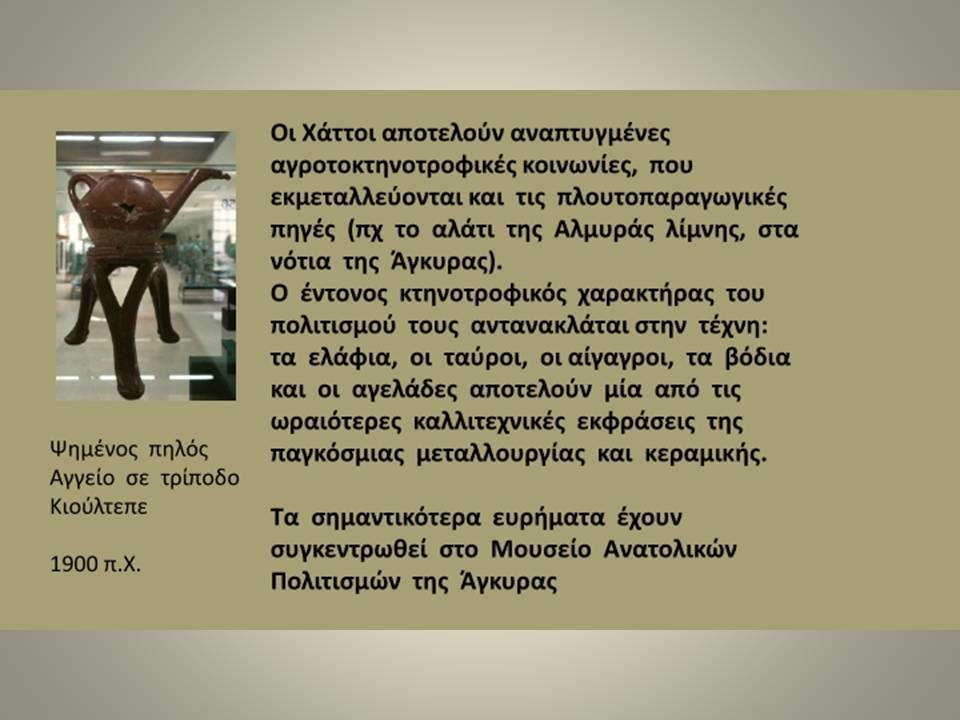 Οι Χάττοι αποτελούν αναπτυγμένες αγροτοκτηνοτροφικές κοινωνίες, που εκμεταλλεύονται και τις πλουτοπαραγωγικές πηγές (πχ το αλάτι της Αλμυράς λίμνης, στα νότια της Άγκυρας).
Ο έντονος κτηνοτροφικός χαρακτήρας του πολιτισμού τους αντανακλάται στην τέχνη: τα ελάφια, οι ταύροι, οι αίγαγροι, τα βόδια και οι αγελάδες αποτελούν μία από τις ωραιότερες καλλιτεχνικές εκφράσεις της παγκόσμιας μεταλλουργίας και κεραμικής.

Τα σημαντικότερα ευρήματα έχουν συγκεντρωθεί στο Μουσείο Ανατολικών Πολιτισμών της Άγκυρας

Ψημένος πηλός
Αγγείο σε τρίποδο
Κιούλτεπε

1900 π.Χ.